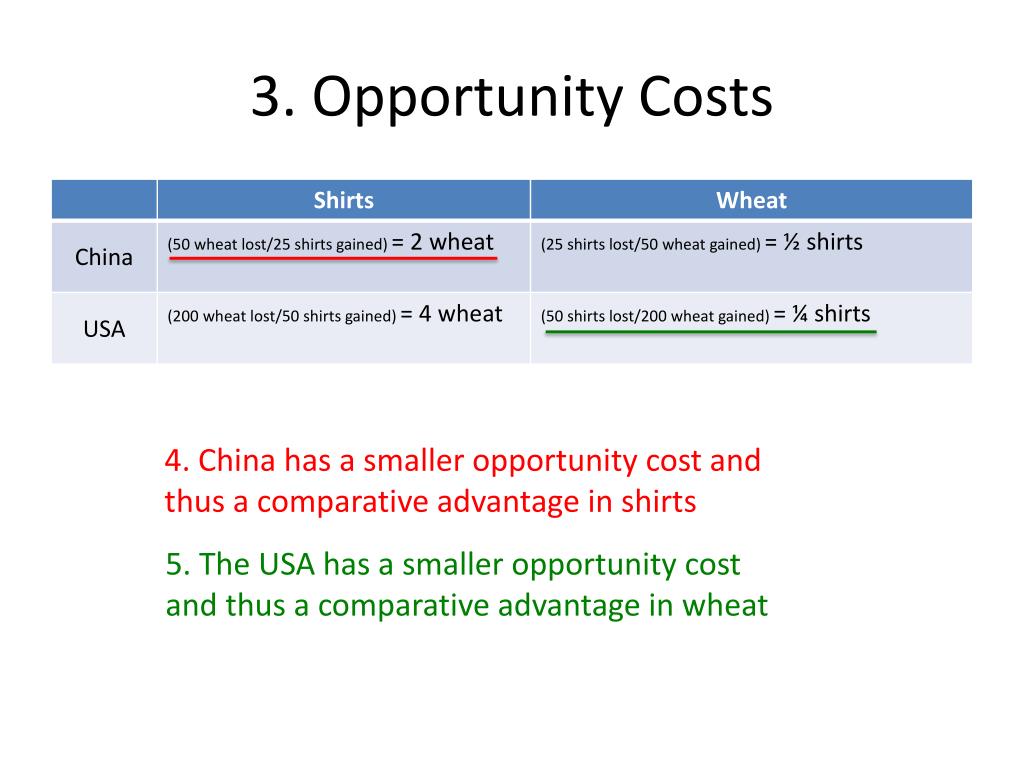 3. Opportunity Costs

| | Shirts | Wheat |
|---|---|---|
| China | (50 wheat lost/25 shirts gained) = 2 wheat | (25 shirts lost/50 wheat gained) = ½ shirts |
| USA | (200 wheat lost/50 shirts gained) = 4 wheat | (50 shirts lost/200 wheat gained) = ¼ shirts |

4. China has a smaller opportunity cost and thus a comparative advantage in shirts

5. The USA has a smaller opportunity cost and thus a comparative advantage in wheat